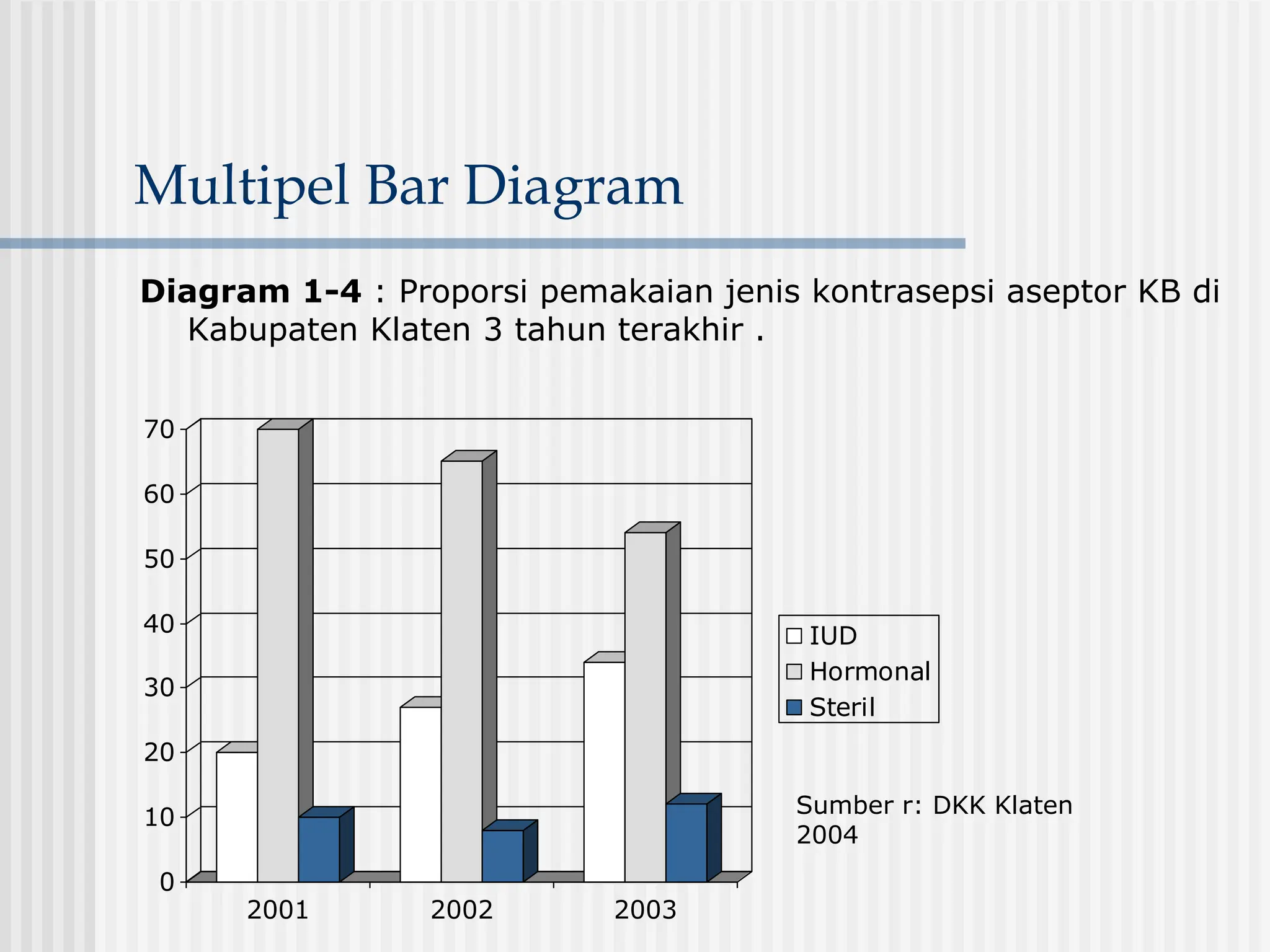 Multipel Bar Diagram

**Diagram 1-4** : Proporsi pemakaian jenis kontrasepsi aseptor KB di Kabupaten Klaten 3 tahun terakhir .

70
60
50
40
30
20
10
0

2001
2002
2003

IUD
Hormonal
Steril

Sumber r: DKK Klaten 2004